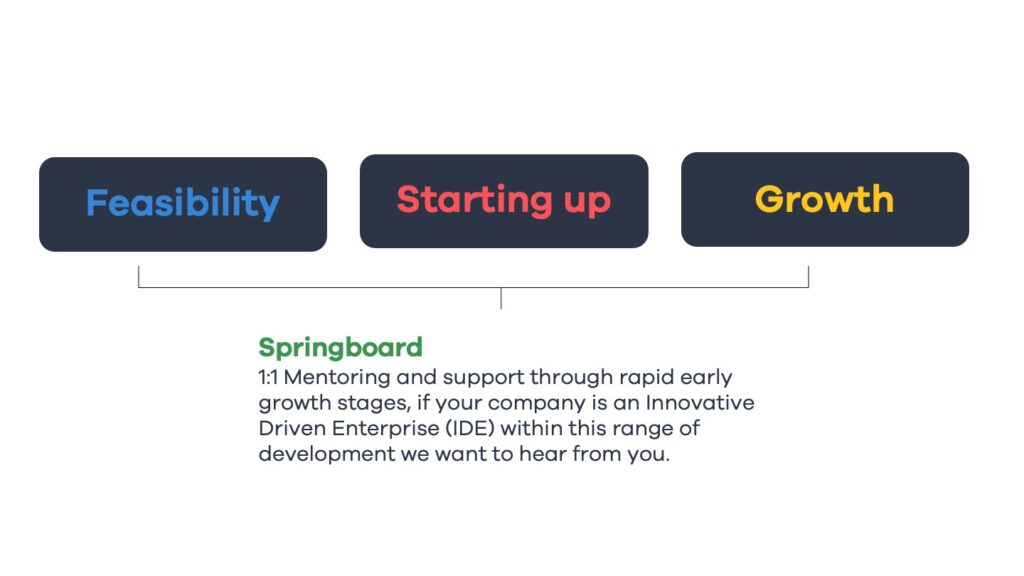 Feasibility

Starting up

Growth

Springboard

1:1 Mentoring and support through rapid early growth stages, if your company is an Innovative Driven Enterprise (IDE) within this range of development we want to hear from you.